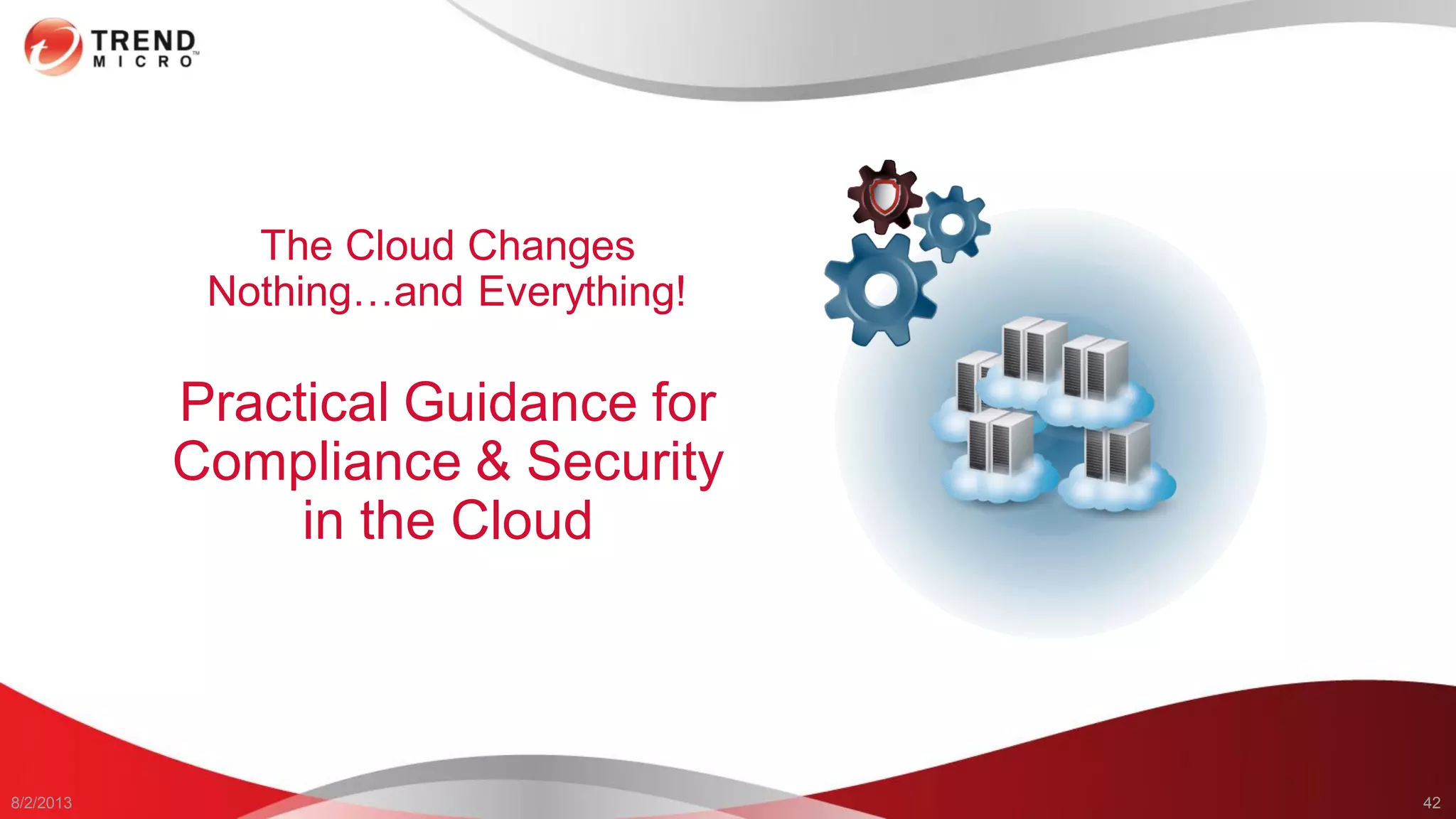 TREND MICRO™

The Cloud Changes Nothing…and Everything!

Practical Guidance for Compliance & Security in the Cloud

8/2/2013

42